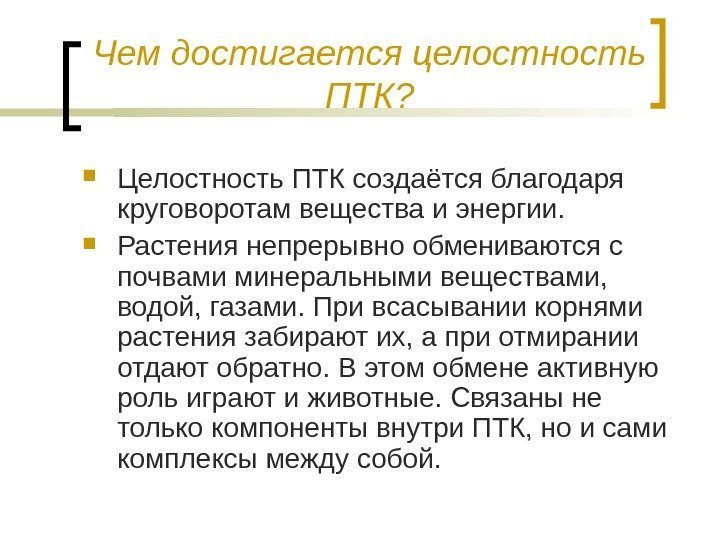 Чем достигается целостность ПТК?

Целостность ПТК создаётся благодаря круговоротам вещества и энергии.

Растения непрерывно обмениваются с почвами минеральными веществами, водой, газами. При всасывании корнями растения забирают их, а при отмирании отдают обратно. В этом обмене активную роль играют и животные. Связаны не только компоненты внутри ПТК, но и сами комплексы между собой.